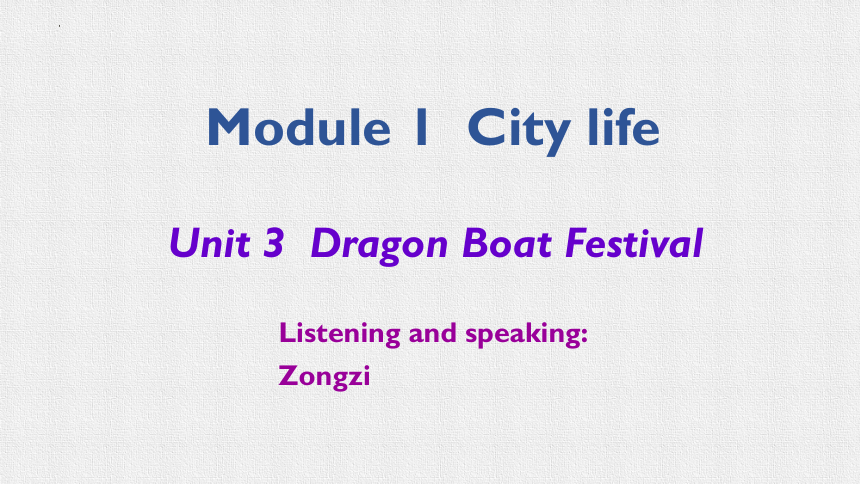 Module 1 City life

Unit 3 Dragon Boat Festival

Listening and speaking:
Zongzi